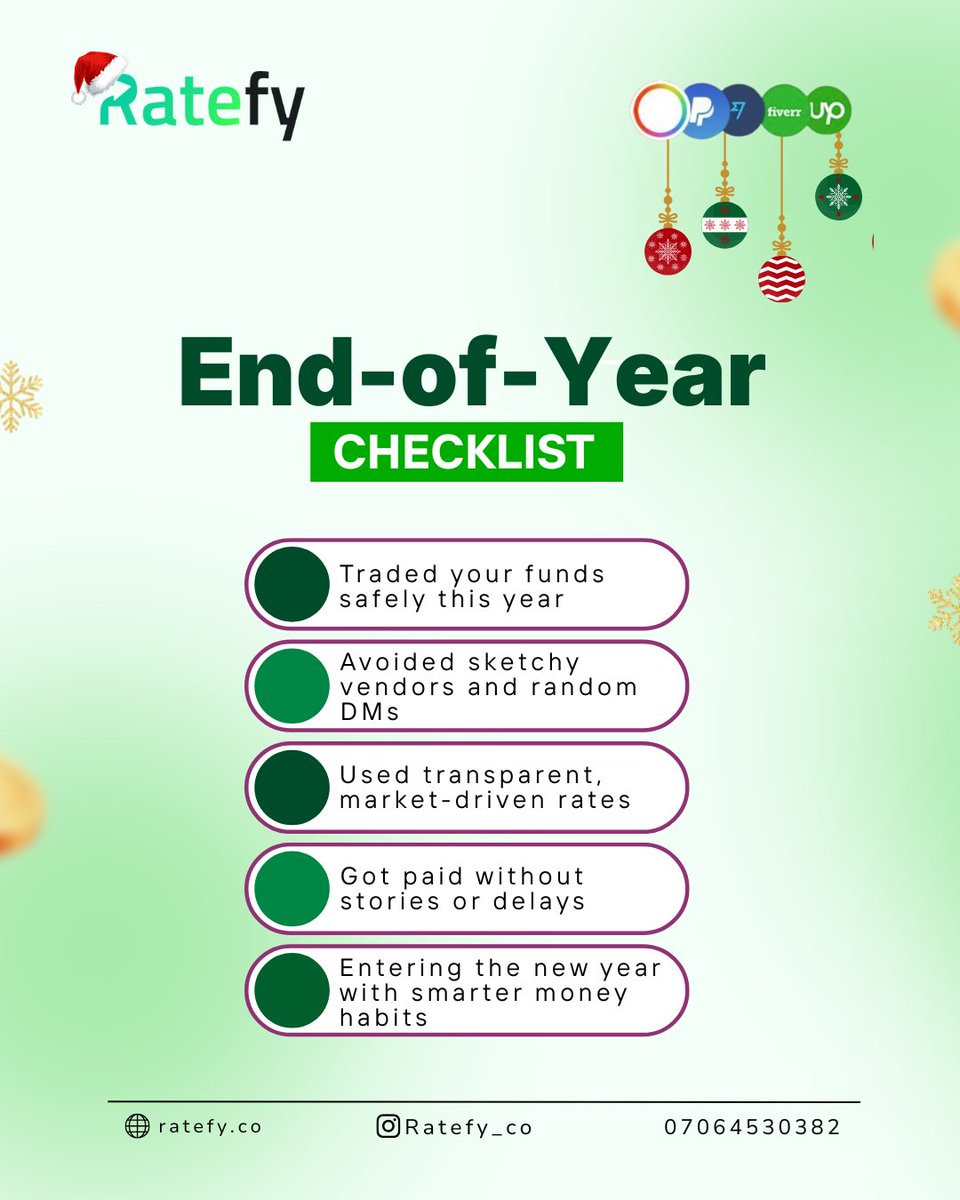 Ratefy

fiverr

End-of-Year
CHECKLIST

Traded your funds safely this year

Avoided sketchy vendors and random DMs

Used transparent, market-driven rates

Got paid without stories or delays

Entering the new year with smarter money habits

ratefy.co Ratefy_co 07064530382